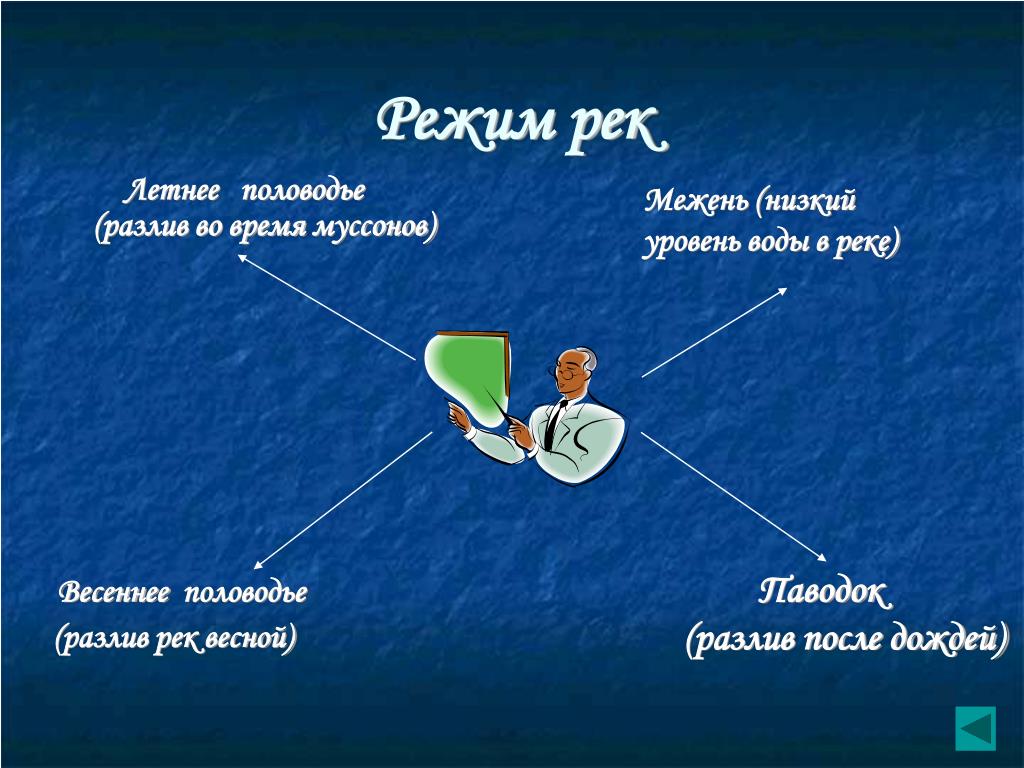 Режим рек

Летнее половодье
(разлив во время муссонов)

Межень (низкий уровень воды в реке)

Весеннее половодье
(разлив рек весной)

Паводок
(разлив после дождей)